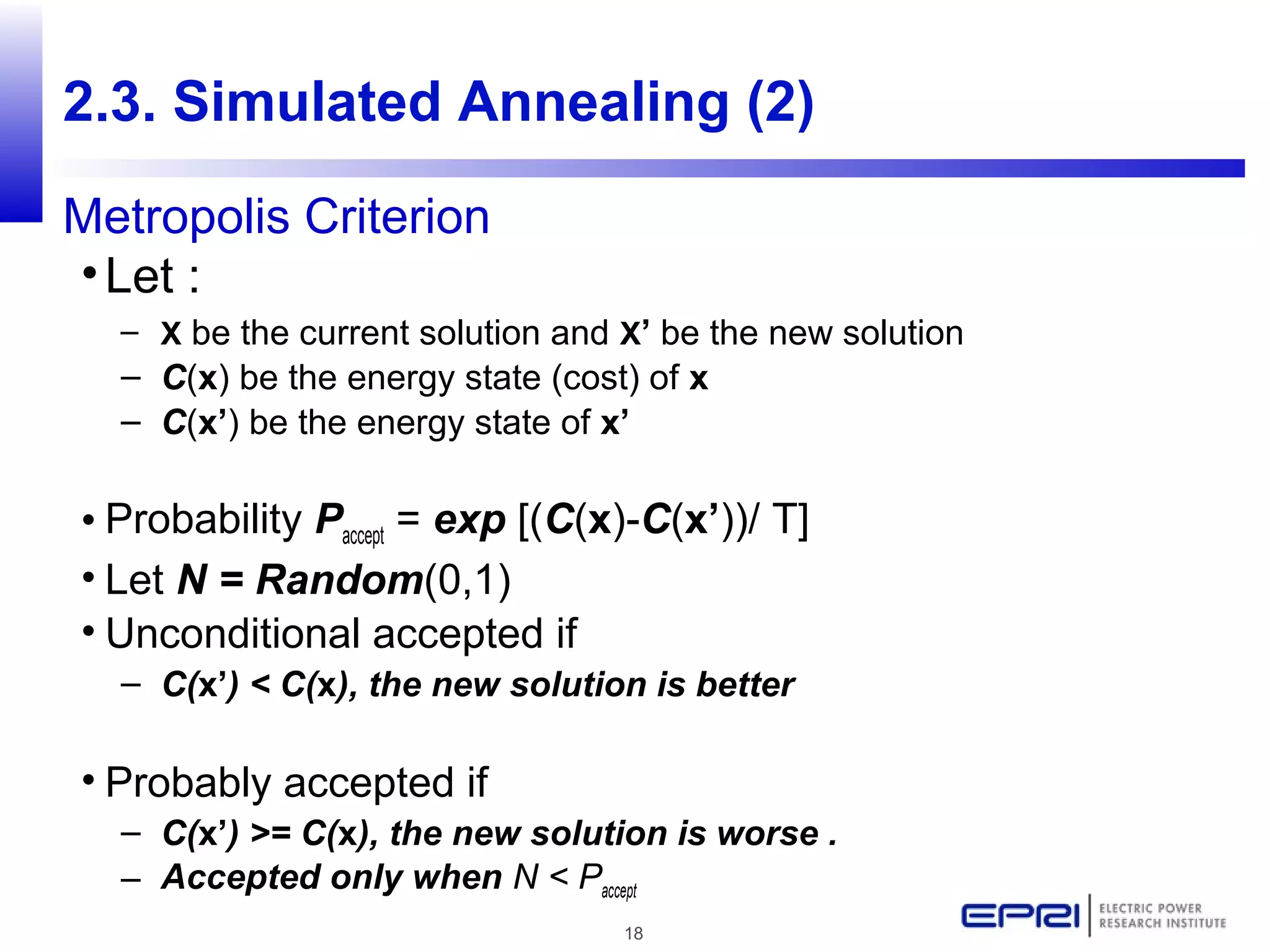 2.3. Simulated Annealing (2)

Metropolis Criterion

• Let :
– X be the current solution and X' be the new solution
– C(x) be the energy state (cost) of x
– C(x') be the energy state of x'

• Probability $P_{accept}$ = exp [(C(x)-C(x'))/ T]
• Let N = Random(0,1)
• Unconditional accepted if
– C(x') < C(x), the new solution is better

• Probably accepted if
– C(x') >= C(x), the new solution is worse .
– Accepted only when N < $P_{accept}$

18

EPRI ELECTRIC POWER RESEARCH INSTITUTE